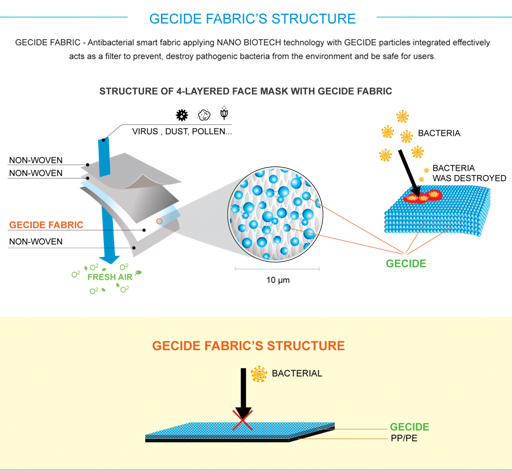 GECIDE FABRIC'S STRUCTURE

GECIDE FABRIC - Antibacterial smart fabric applying NANO BIOTECH technology with GECIDE particles integrated effectively acts as a filter to prevent, destroy pathogenic bacteria from the environment and be safe for users.

STRUCTURE OF 4-LAYERED FACE MASK WITH GECIDE FABRIC

VIRUS , DUST, POLLEN...

NON-WOVEN

NON-WOVEN

GECIDE FABRIC

NON-WOVEN

$O^2$ $O^2$ $O^2$

FRESH AIR

$O^2$ $O^2$

10 µm

BACTERIA

BACTERIA WAS DESTROYED

GECIDE

GECIDE FABRIC'S STRUCTURE

BACTERIAL

GECIDE

PP/PE